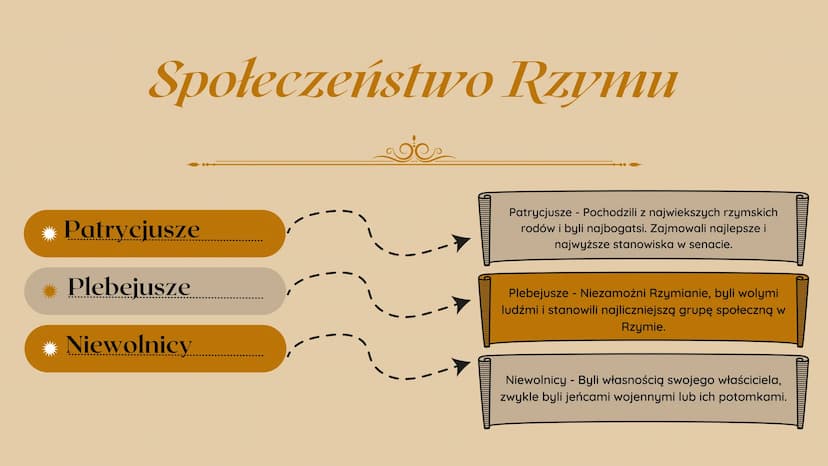 Społeczeństwo Rzymu

Patrycjusze

Plebejusze

Niewolnicy

Patrycjusze - Pochodzili z najwiekszych rzymskich rodów i byli najbogatsi. Zajmowali najlepsze i najwyższe stanowiska w senacie.

Plebejusze - Niezamożni Rzymianie, byli wolymi ludźmi i stanowili najliczniejszą grupę społeczną w Rzymie.

Niewolnicy - Byli własnością swojego właściciela, zwykle byli jeńcami wojennymi lub ich potomkami.